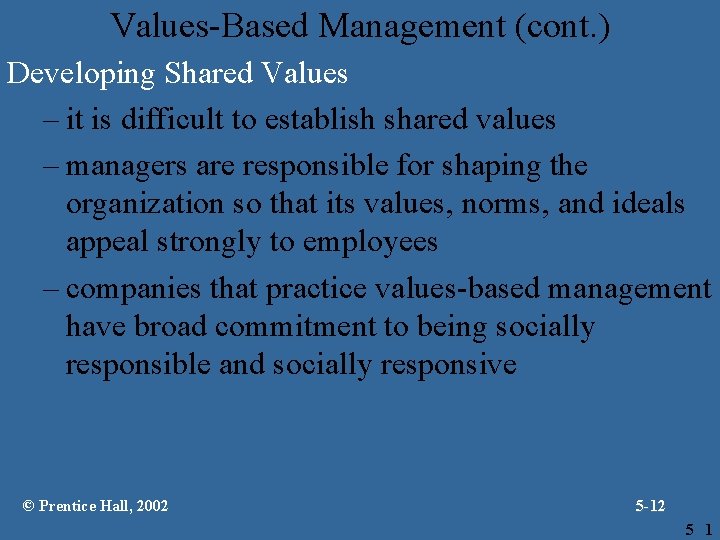 Values-Based Management (cont.)

Developing Shared Values

– it is difficult to establish shared values

– managers are responsible for shaping the organization so that its values, norms, and ideals appeal strongly to employees

– companies that practice values-based management have broad commitment to being socially responsible and socially responsive

© Prentice Hall, 2002

5-12

5 1